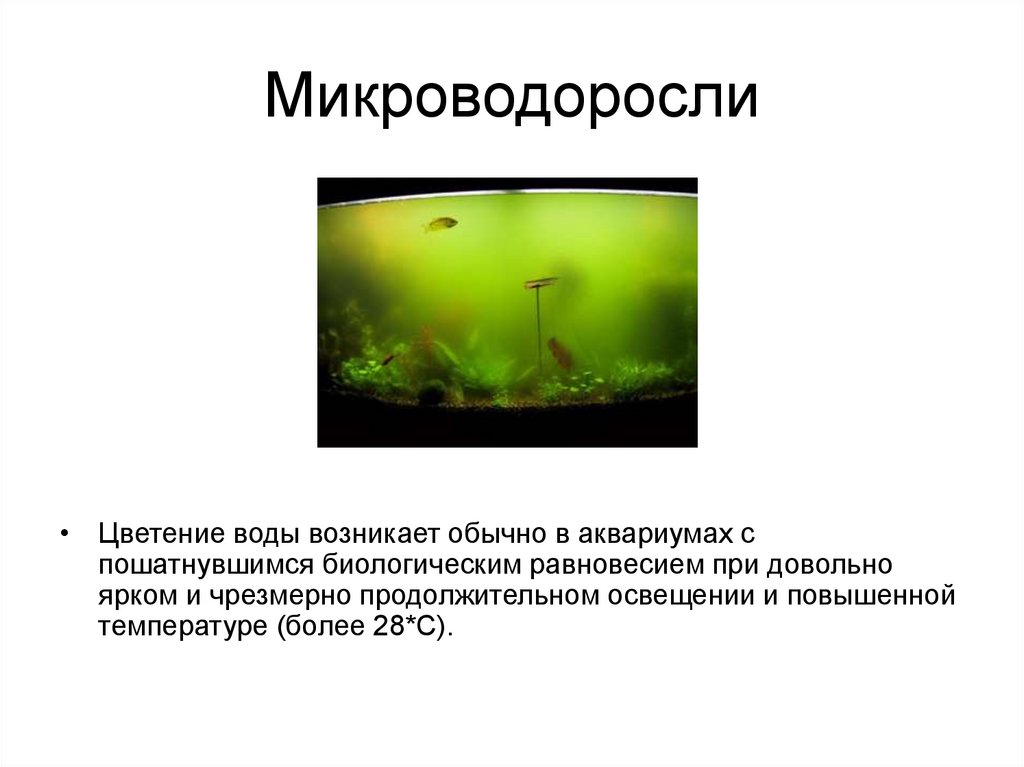 Микроводоросли

• Цветение воды возникает обычно в аквариумах с пошатнувшимся биологическим равновесием при довольно ярком и чрезмерно продолжительном освещении и повышенной температуре (более 28*С).